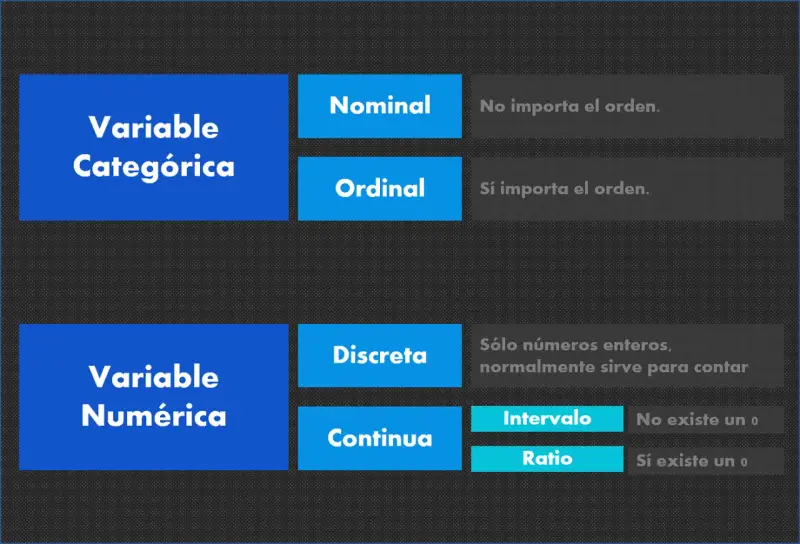 Variable Categórica

Nominal

No importa el orden.

Ordinal

Sí importa el orden.

Variable Numérica

Discreta

Sólo números enteros, normalmente sirve para contar

Continua

Intervalo

No existe un 0

Ratio

Sí existe un 0